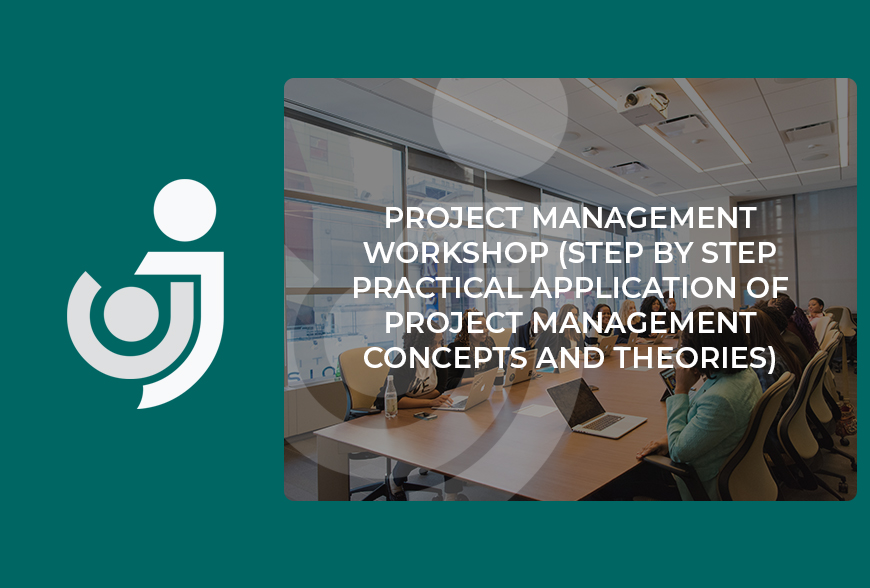 PROJECT MANAGEMENT WORKSHOP (STEP BY STEP PRACTICAL APPLICATION OF PROJECT MANAGEMENT CONCEPTS AND THEORIES)